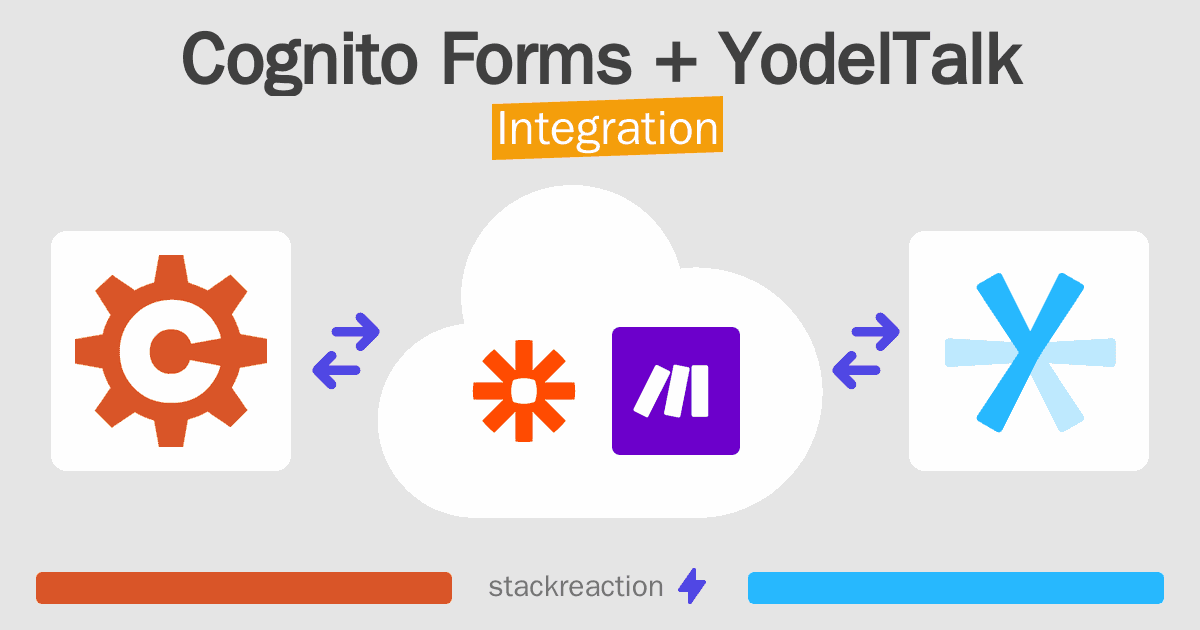 Cognito Forms + YodelTalk

Integration

stackreaction